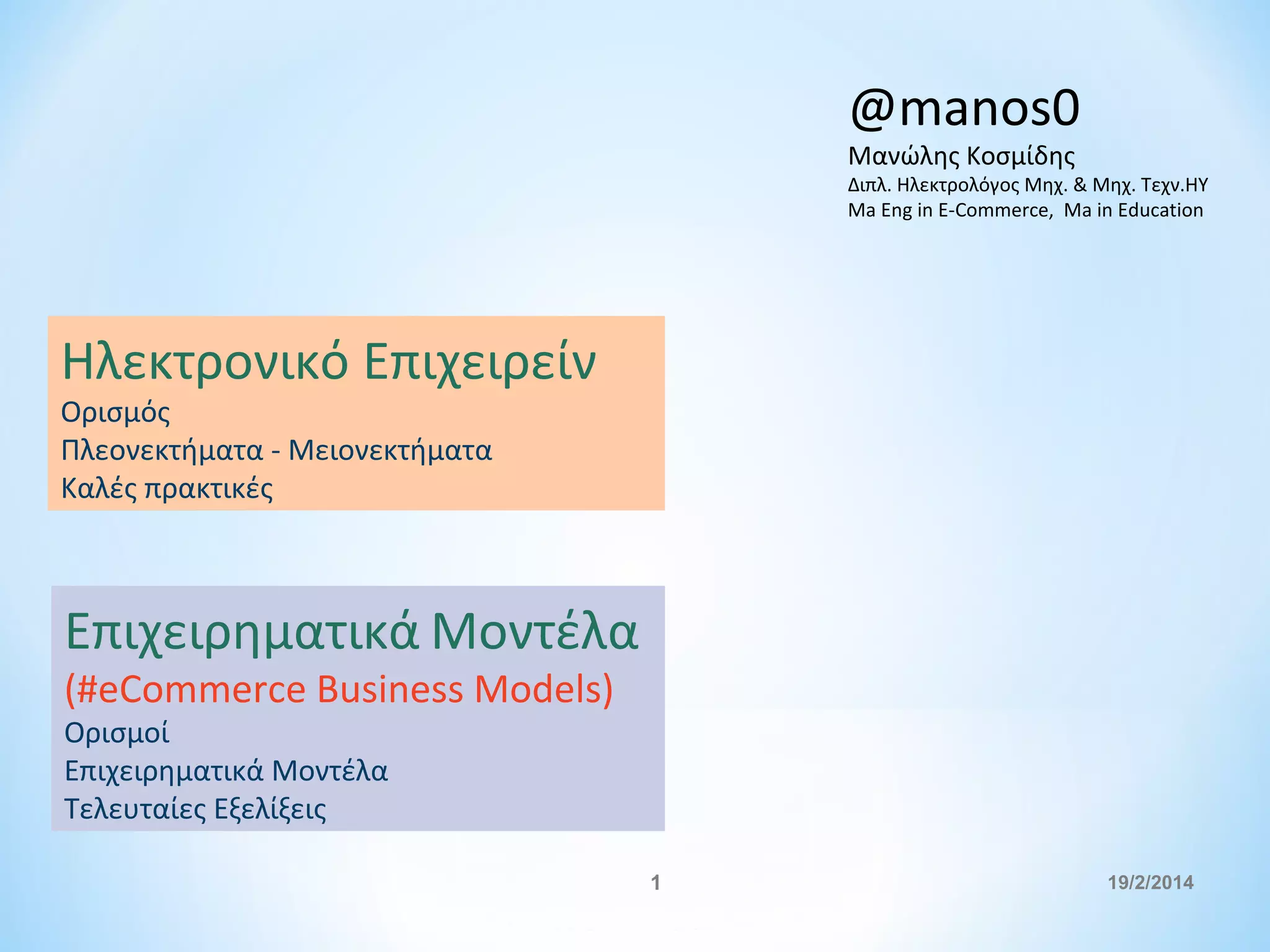 @manos0
Μανώλης Κοσμίδης
Διπλ. Ηλεκτρολόγος Μηχ. & Μηχ. Τεχν.ΗΥ
Ma Eng in E-Commerce, Ma in Education

Ηλεκτρονικό Επιχειρείν
Ορισμός
Πλεονεκτήματα - Μειονεκτήματα
Καλές πρακτικές

Επιχειρηματικά Μοντέλα
(#eCommerce Business Models)
Ορισμοί
Επιχειρηματικά Μοντέλα
Τελευταίες Εξελίξεις

1

19/2/2014